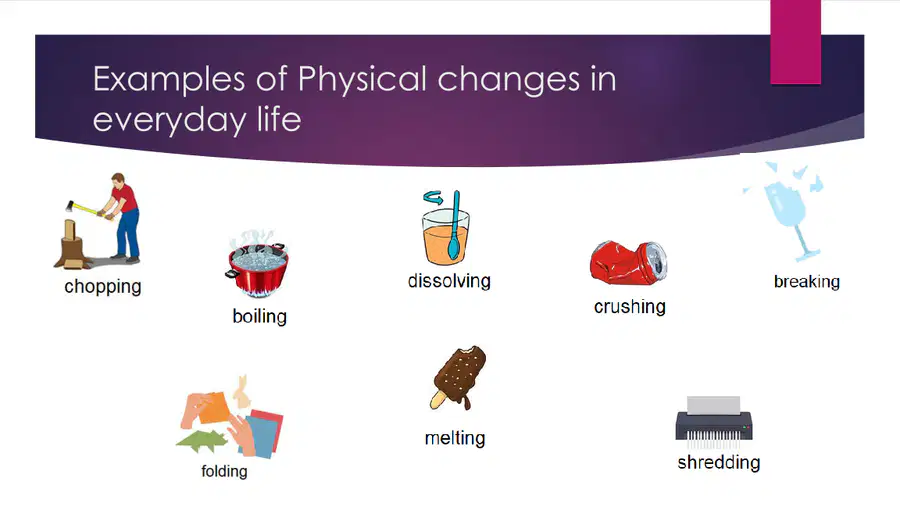 Examples of Physical changes in everyday life

chopping

boiling

dissolving

crushing

breaking

folding

melting

shredding